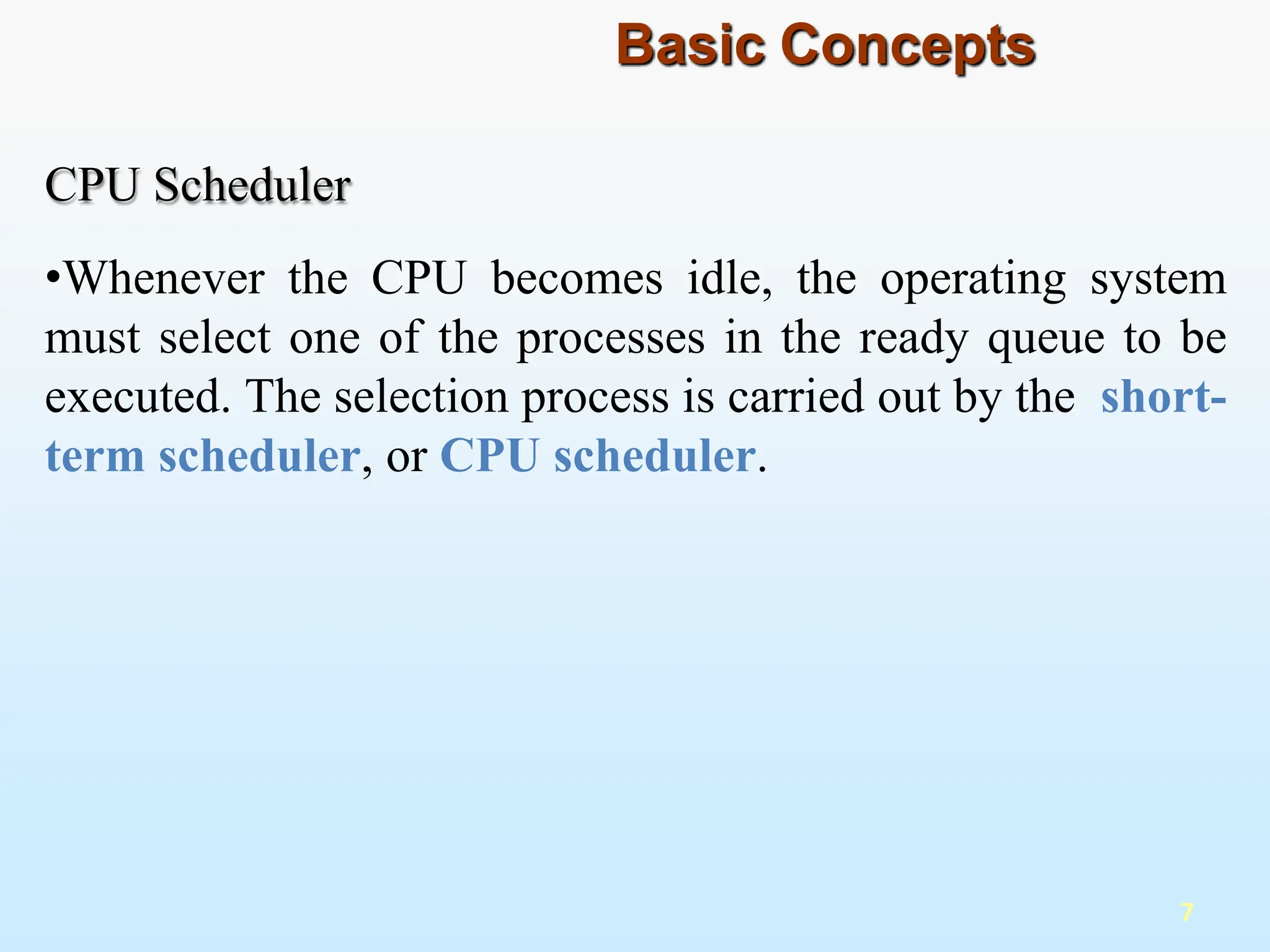 Basic Concepts

CPU Scheduler

•Whenever the CPU becomes idle, the operating system must select one of the processes in the ready queue to be executed. The selection process is carried out by the short-term scheduler, or CPU scheduler.

7